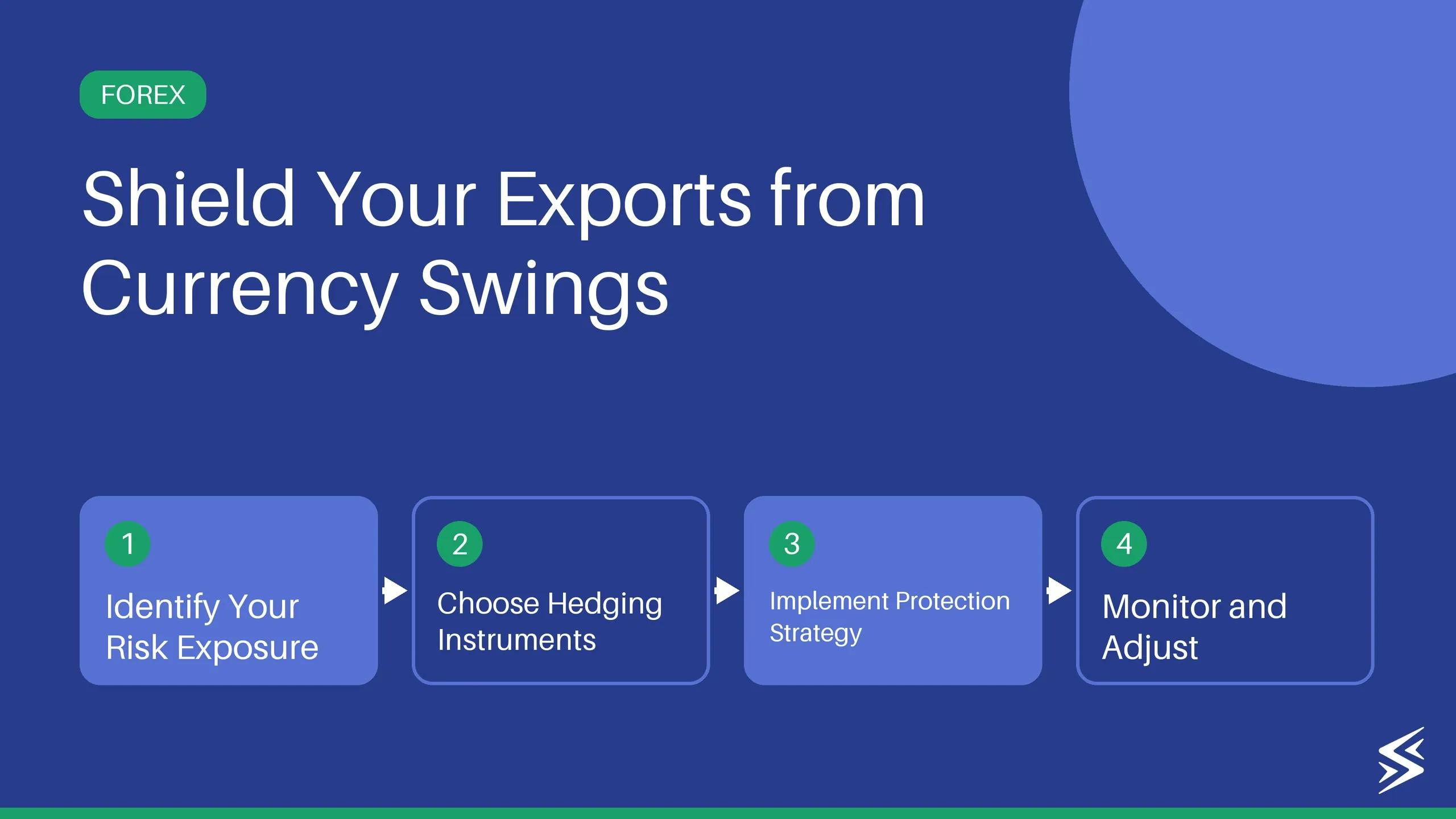 FOREX

Shield Your Exports from Currency Swings

1
Identify Your Risk Exposure

2
Choose Hedging Instruments

3
Implement Protection Strategy

4
Monitor and Adjust